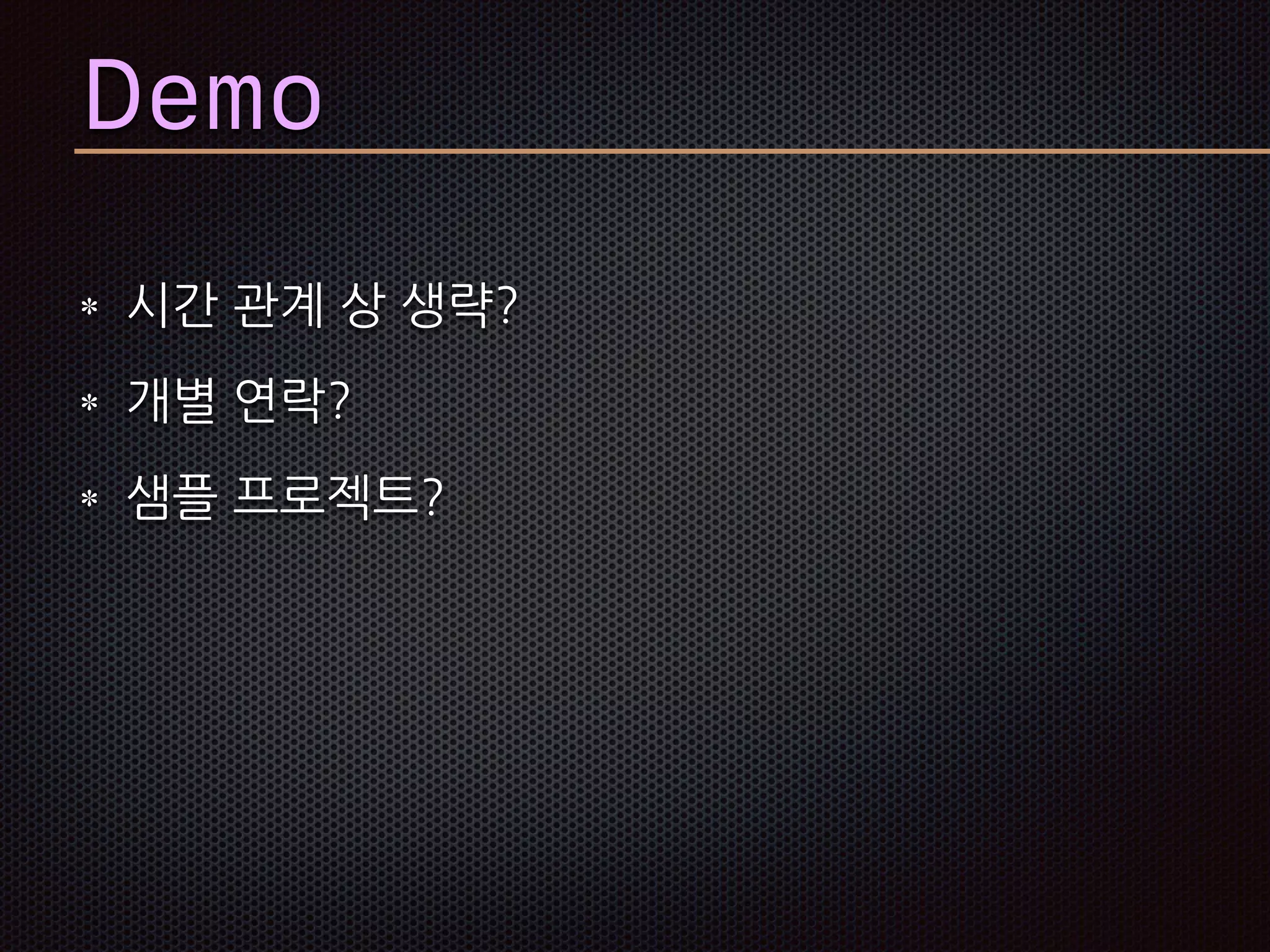 Demo

* 시간 관계 상 생략?
* 개별 연락?
* 샘플 프로젝트?